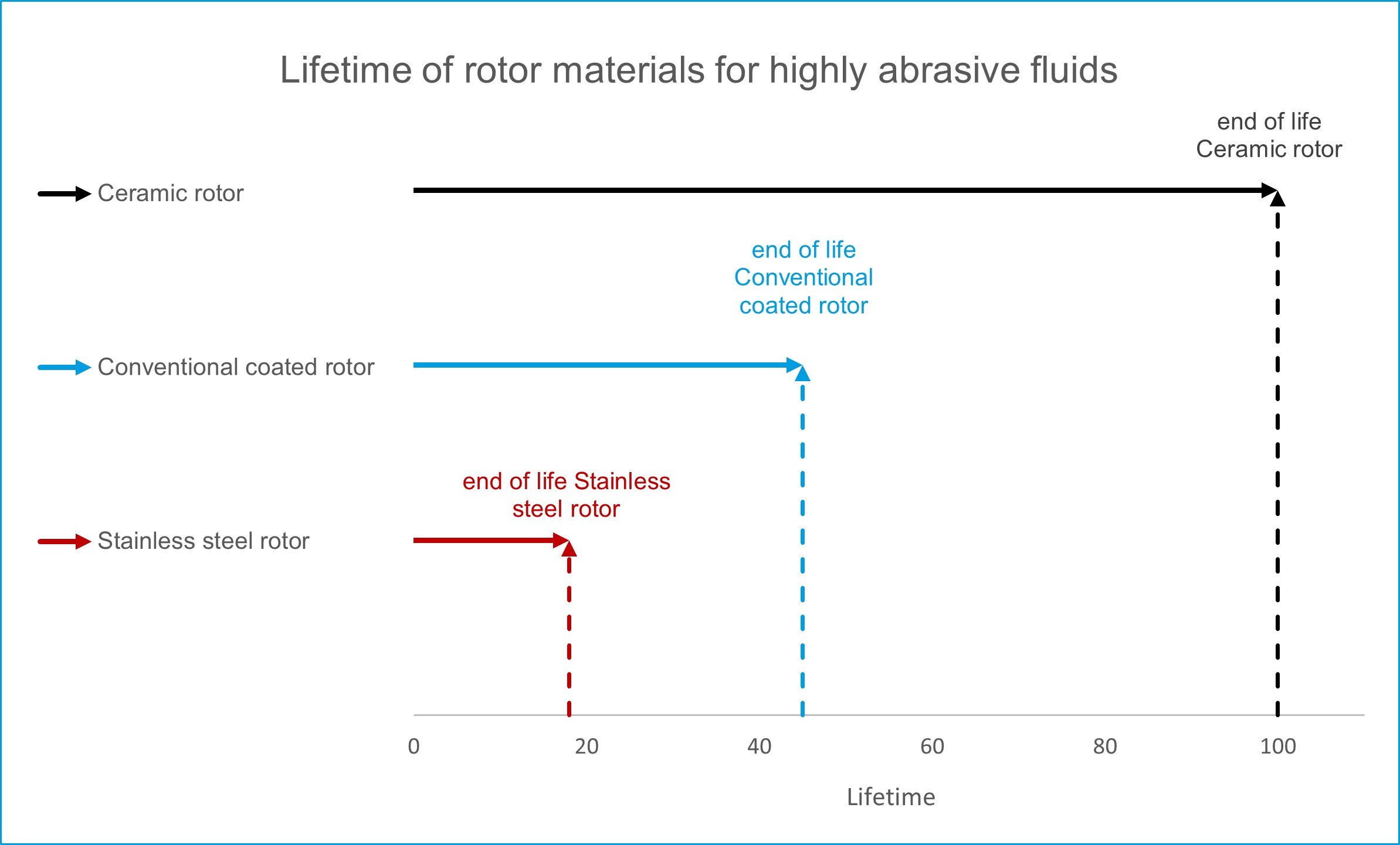 Lifetime of rotor materials for highly abrasive fluids

end of life Ceramic rotor

Ceramic rotor

end of life Conventional coated rotor

Conventional coated rotor

end of life Stainless steel rotor

Stainless steel rotor

0
20
40
60
80
100

Lifetime